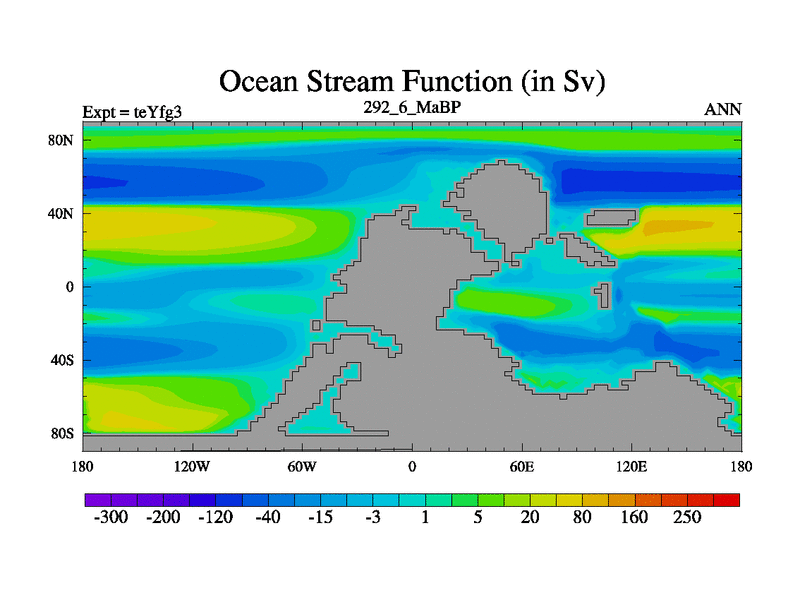 Ocean Stream Function (in Sv)

Expt = teYfg3
292_6_MaBP
ANN

80N
40N
0
40S
80S

180
120W
60W
0
60E
120E
180

-300
-200
-120
-40
-15
-3
1
5
20
80
160
250